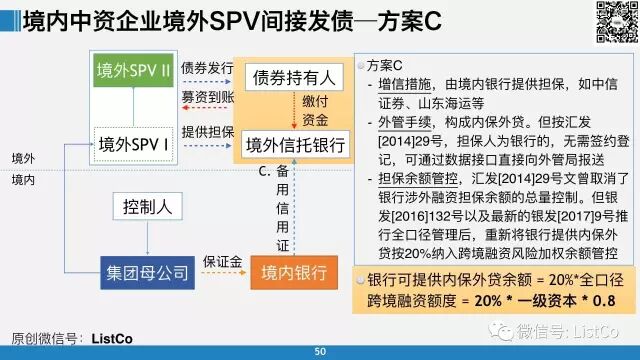 境内中资企业境外SPV间接发债—方案C

境外SPV II

境外SPV I

债券发行

募资到账

提供担保

债券持有人

缴付资金

境外信托银行

境外

境内

C. 备用信用证

控制人

集团母公司

保证金

境内银行

方案C

- 增信措施，由境内银行提供担保，如中信证券、山东海运等
- 外管手续，构成内保外贷。但按汇发[2014]29号，担保人为银行的，无需签约登记，可通过数据接口直接向外管局报送
- 担保余额管控，汇发[2014]29号文曾取消了银行涉外融资担保余额的总量控制。但银发[2016]132号以及最新的银发[2017]9号推行全口径管理后，重新将银行提供内保外贷按20%纳入跨境融资风险加权余额管控

银行可提供内保外贷余额 = 20%*全口径跨境融资额度 = 20% * 一级资本 * 0.8

原创微信号：ListCo

微信号: ListCo

50